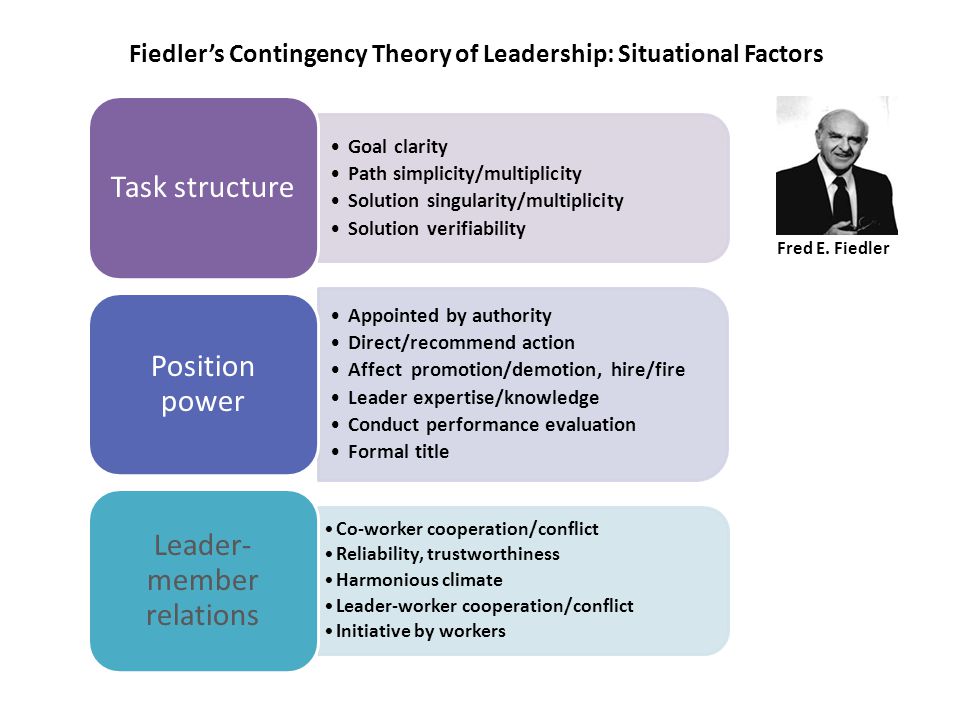 Fiedler's Contingency Theory of Leadership: Situational Factors

Task structure

• Goal clarity
• Path simplicity/multiplicity
• Solution singularity/multiplicity
• Solution verifiability

Fred E. Fiedler

Position power

• Appointed by authority
• Direct/recommend action
• Affect promotion/demotion, hire/fire
• Leader expertise/knowledge
• Conduct performance evaluation
• Formal title

Leader-member relations

• Co-worker cooperation/conflict
• Reliability, trustworthiness
• Harmonious climate
• Leader-worker cooperation/conflict
• Initiative by workers